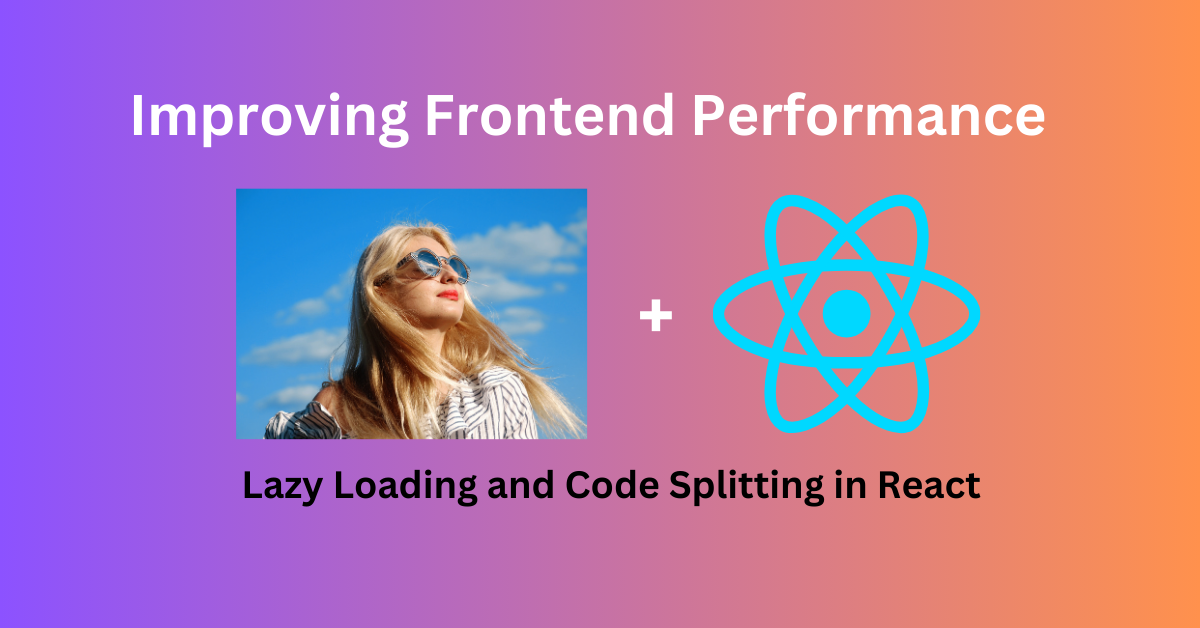 Improving Frontend Performance

+

Lazy Loading and Code Splitting in React